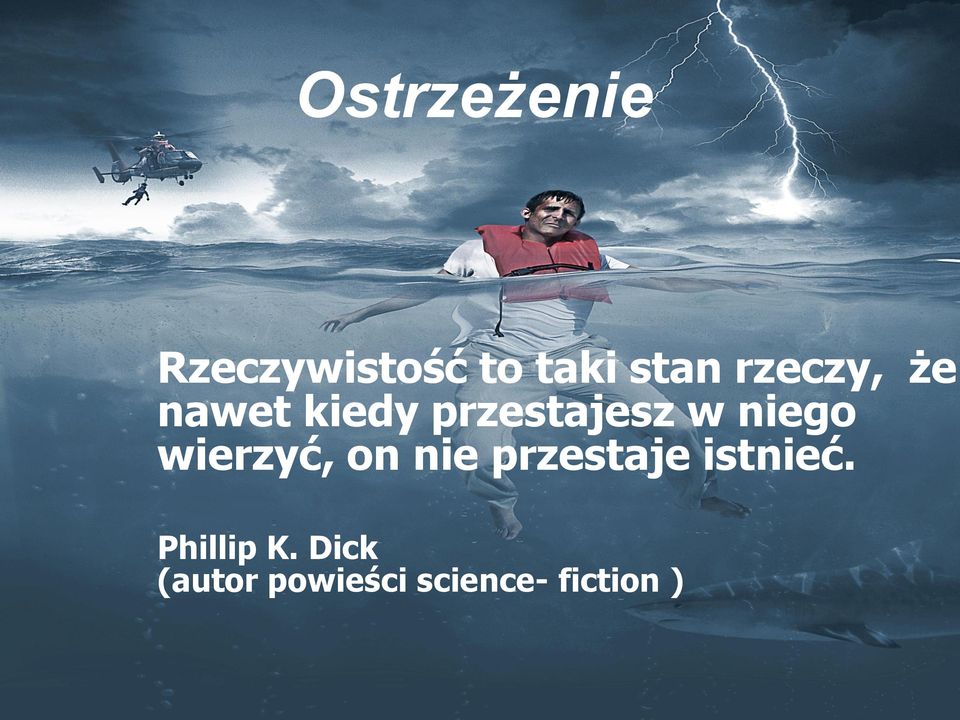 Ostrzeżenie

Rzeczywistość to taki stan rzeczy, że nawet kiedy przestajesz w niego wierzyć, on nie przestaje istnieć.

Phillip K. Dick
(autor powieści science- fiction )